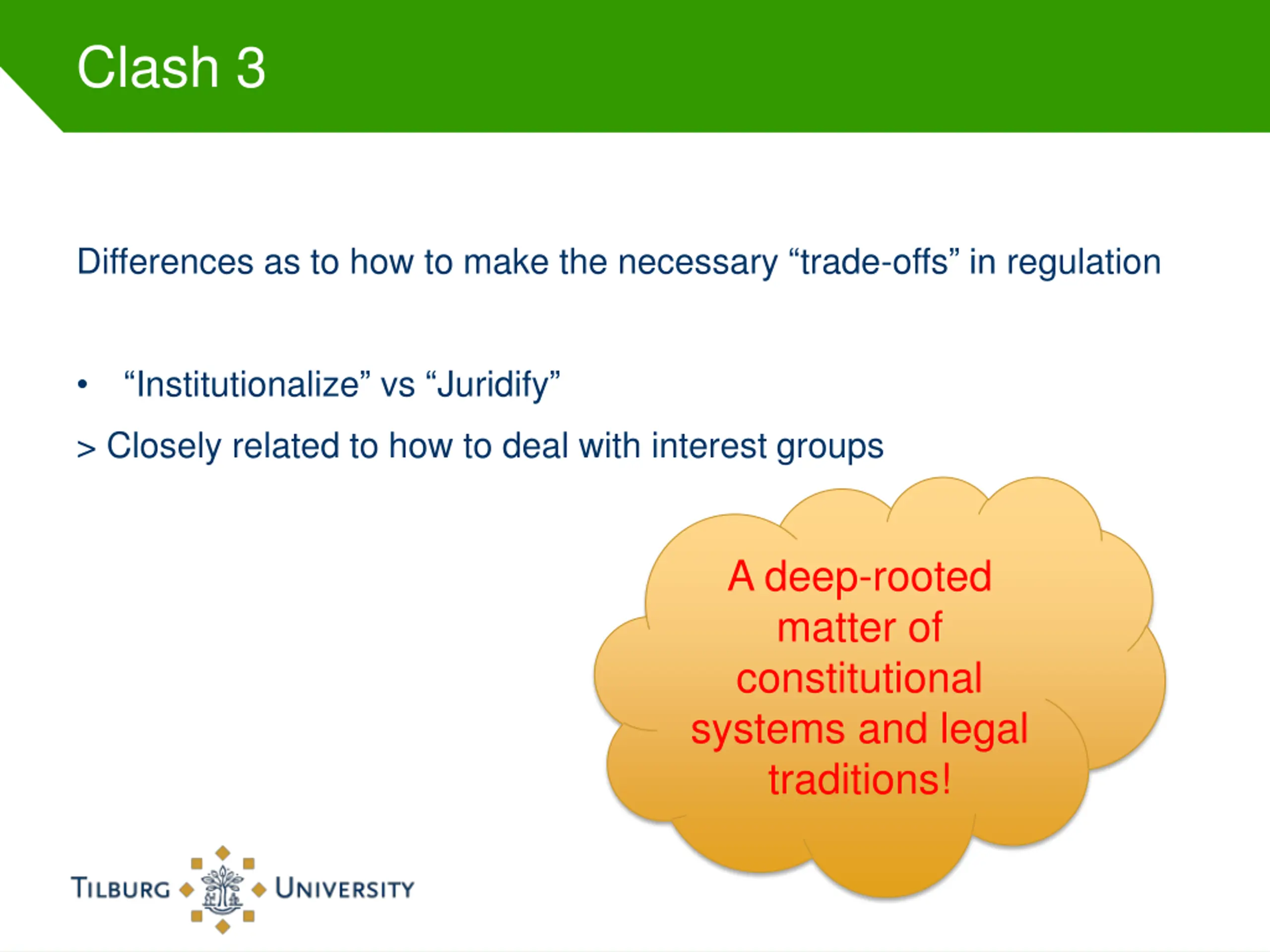 Clash 3

Differences as to how to make the necessary “trade-offs” in regulation

• “Institutionalize” vs “Juridify”

> Closely related to how to deal with interest groups

A deep-rooted matter of constitutional systems and legal traditions!

TILBURG UNIVERSITY